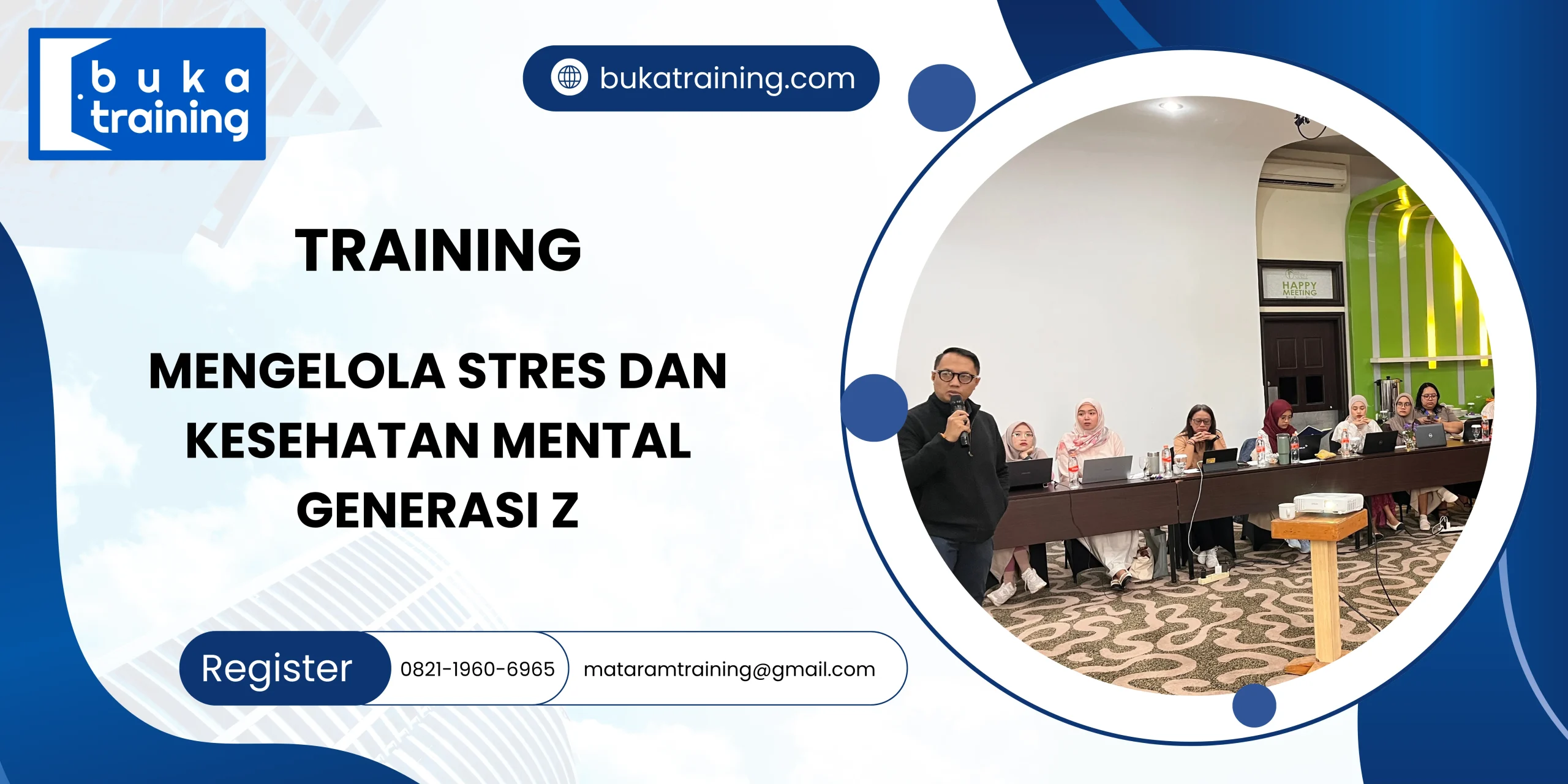 buka training

bukatraining.com

TRAINING

MENGELOLA STRES DAN KESEHATAN MENTAL GENERASI Z

HAPPY MEETING

Register 0821-1960-6965 mataramtraining@gmail.com